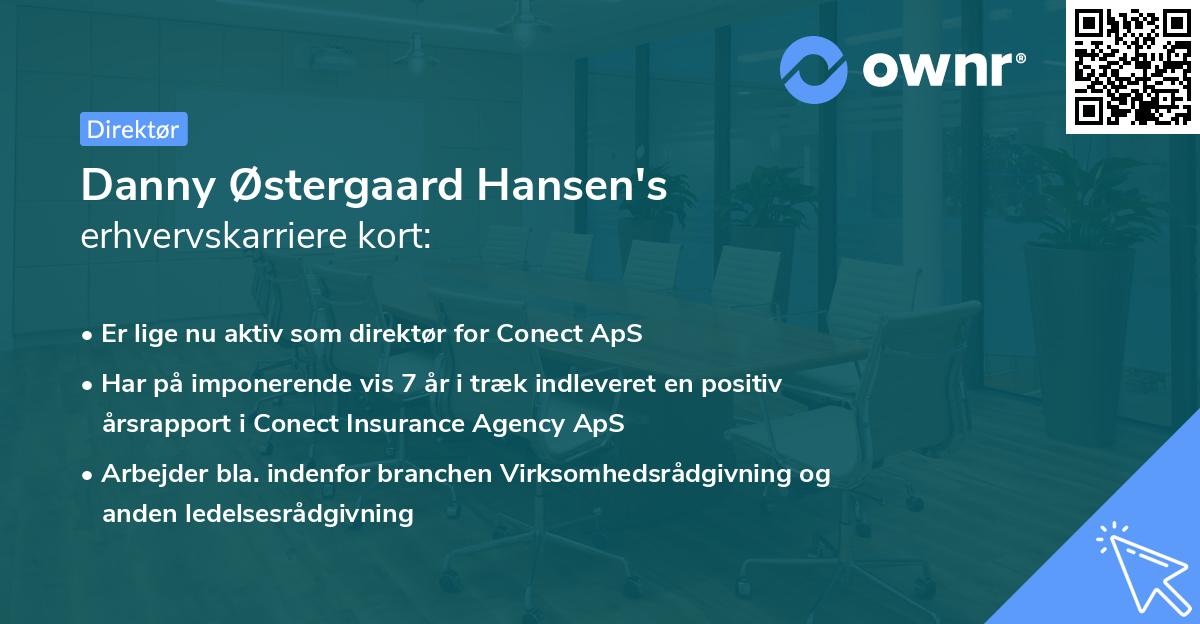 ownr®

Direktør

Danny Østergaard Hansen's
erhvervskarriere kort:

• Er lige nu aktiv som direktør for Conect ApS
• Har på imponerende vis 7 år i træk indleveret en positiv årsrapport i Conect Insurance Agency ApS
• Arbejder bla. indenfor branchen Virksomhedsrådgivning og anden ledelsesrådgivning